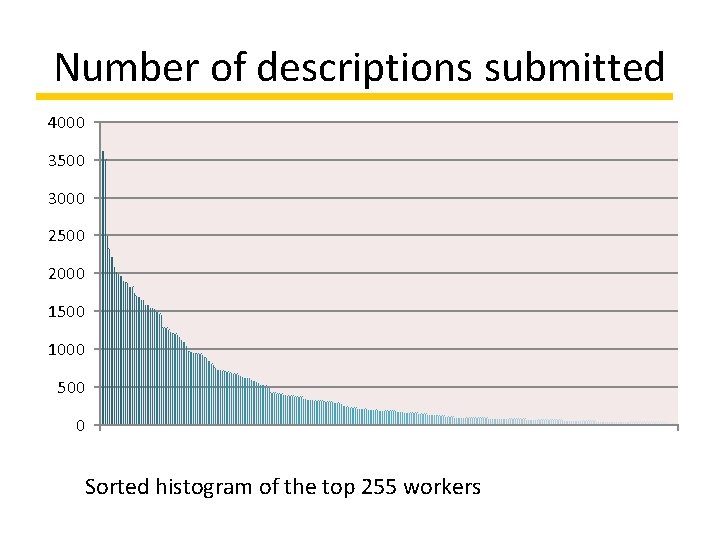 Number of descriptions submitted

4000
3500
3000
2500
2000
1500
1000
500
0

Sorted histogram of the top 255 workers